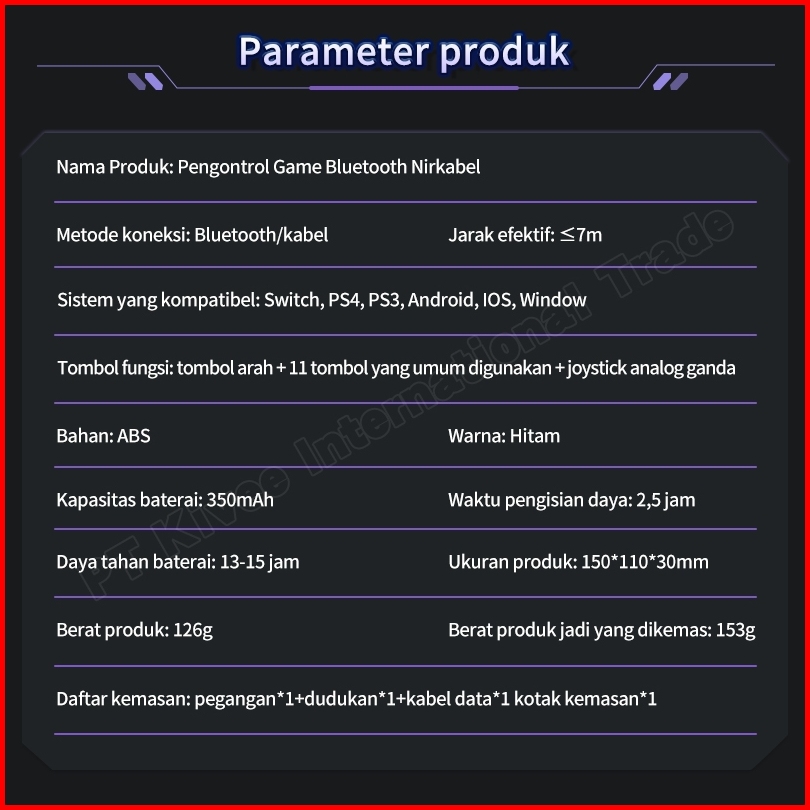 Parameter produk

Nama Produk: Pengontrol Game Bluetooth Nirkabel

Metode koneksi: Bluetooth/kabel

Jarak efektif: $\leq$7m

Sistem yang kompatibel: Switch, PS4, PS3, Android, IOS, Window

Tombol fungsi: tombol arah + 11 tombol yang umum digunakan + joystick analog ganda

Bahan: ABS

Warna: Hitam

Kapasitas baterai: 350mAh

Waktu pengisian daya: 2,5 jam

Daya tahan baterai: 13-15 jam

Ukuran produk: 150*110*30mm

Berat produk: 126g

Berat produk jadi yang dikemas: 153g

Daftar kemasan: pegangan*1+dudukan*1+kabel data*1 kotak kemasan*1

PT Kivee International Trade